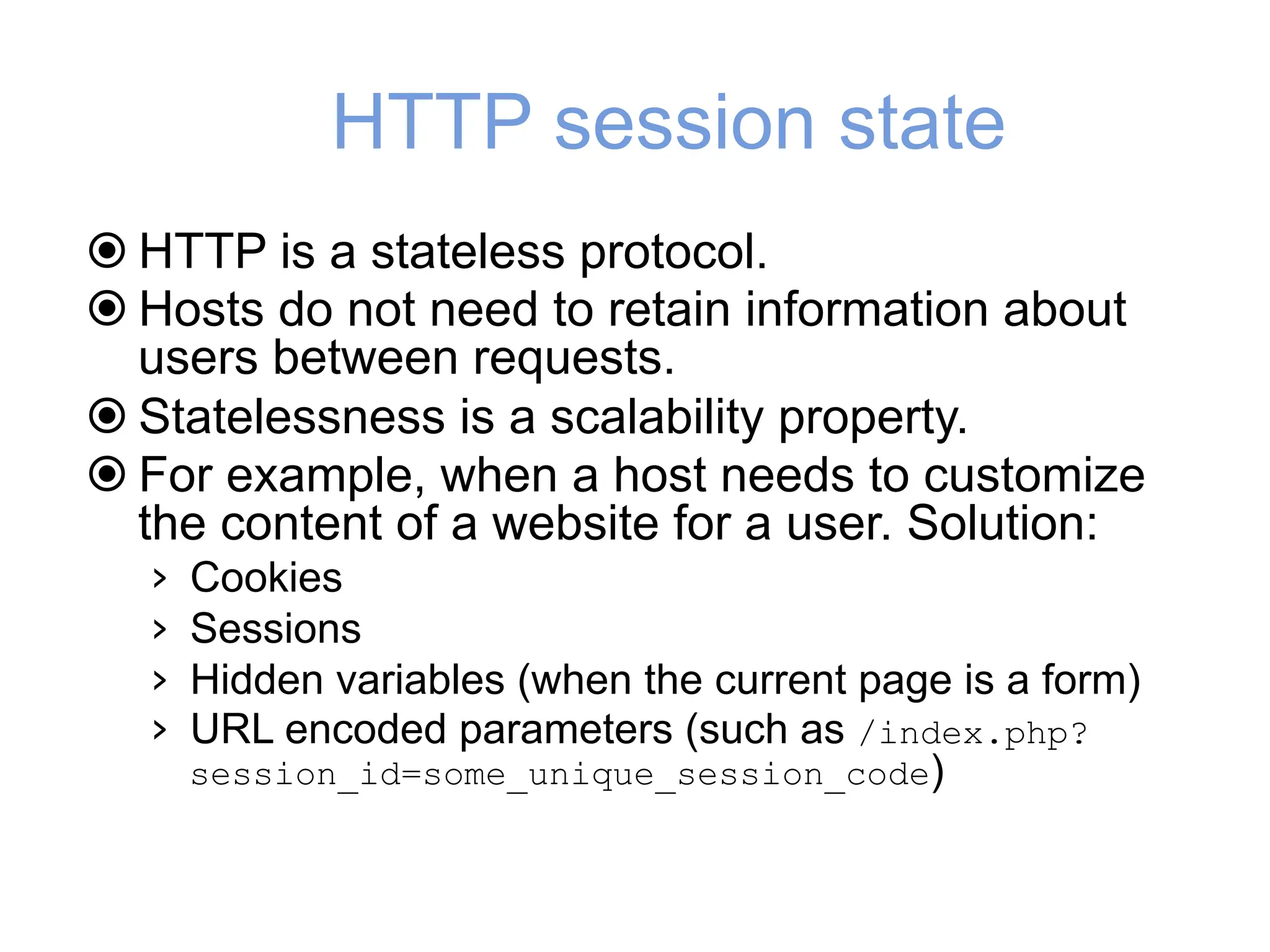 HTTP session state

HTTP is a stateless protocol.

Hosts do not need to retain information about users between requests.

Statelessness is a scalability property.

For example, when a host needs to customize the content of a website for a user. Solution:

› Cookies

› Sessions

› Hidden variables (when the current page is a form)

› URL encoded parameters (such as /index.php?session_id=some_unique_session_code)